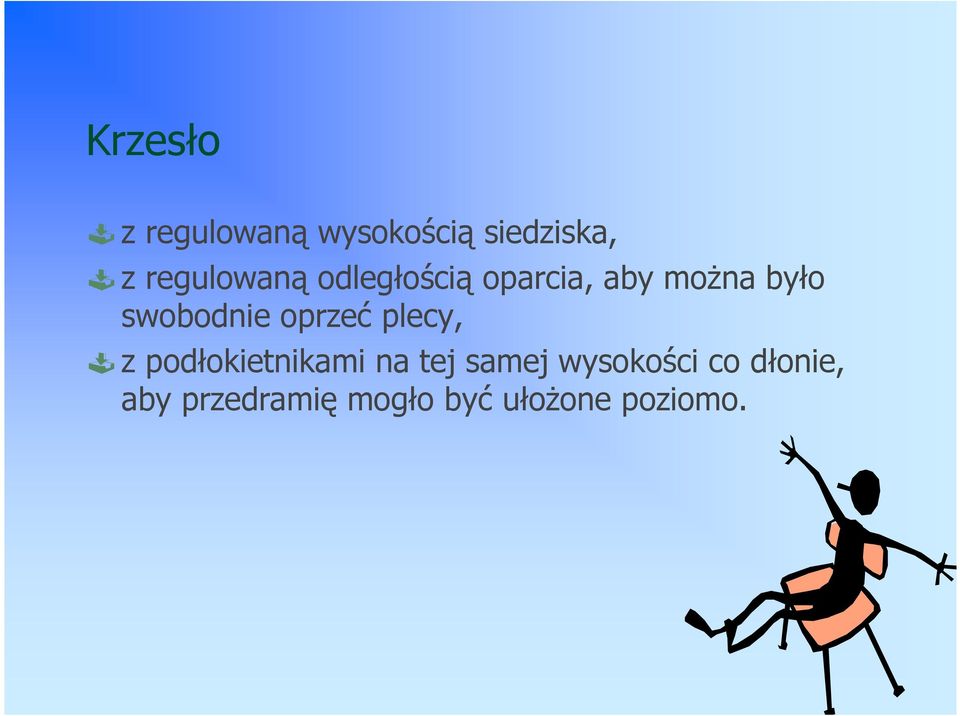 Krzesło

z regulowaną wysokością siedziska,

z regulowaną odległością oparcia, aby można było swobodnie oprzeć plecy,

z podłokietnikami na tej samej wysokości co dłonie, aby przedramię mogło być ułożone poziomo.